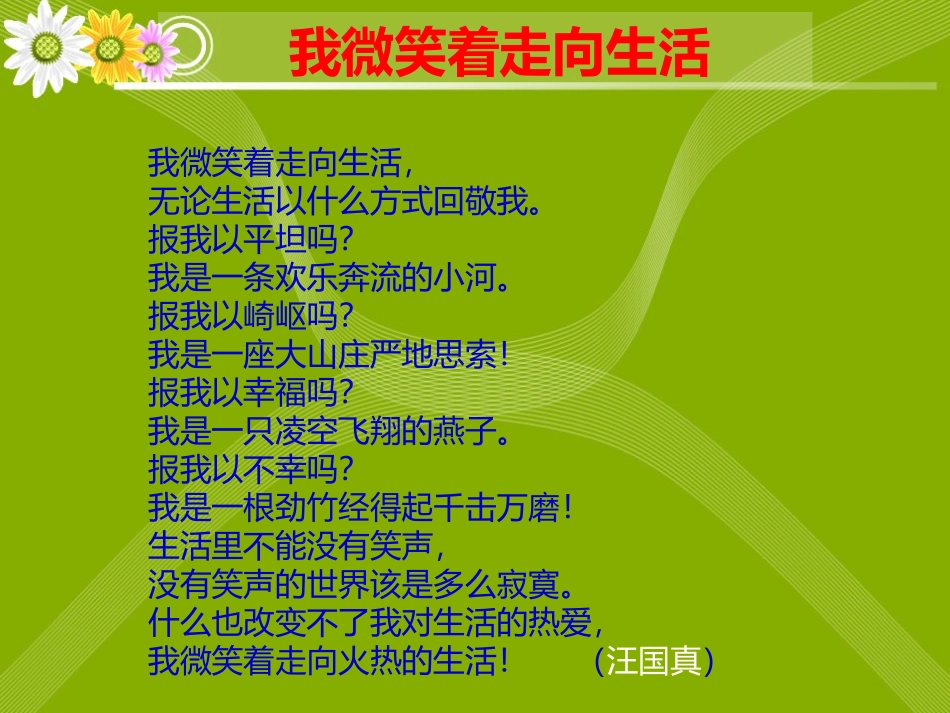 我微笑着走向生活

我微笑着走向生活，
无论生活以什么方式回敬我。
报我以平坦吗？
我是一条欢乐奔流的小河。
报我以崎岖吗？
我是一座大山庄严地思索！
报我以幸福吗？
我是一只凌空飞翔的燕子。
报我以不幸吗？
我是一根劲竹经得起千击万磨！
生活里不能没有笑声，
没有笑声的世界该是多么寂寞。
什么也改变不了我对生活的热爱，
我微笑着走向火热的生活！ （汪国真）